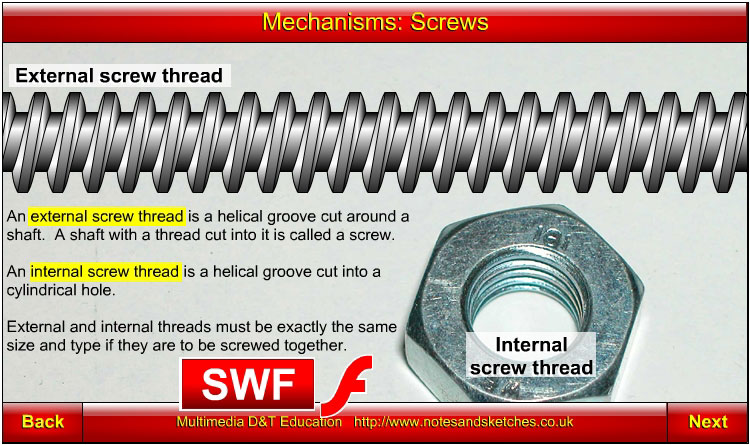 Mechanisms: Screws

External screw thread

An external screw thread is a helical groove cut around a shaft. A shaft with a thread cut into it is called a screw.

An internal screw thread is a helical groove cut into a cylindrical hole.

External and internal threads must be exactly the same size and type if they are to be screwed together.

Internal screw thread

SWF

Back

Multimedia D&T Education http://www.notesandsketches.co.uk

Next